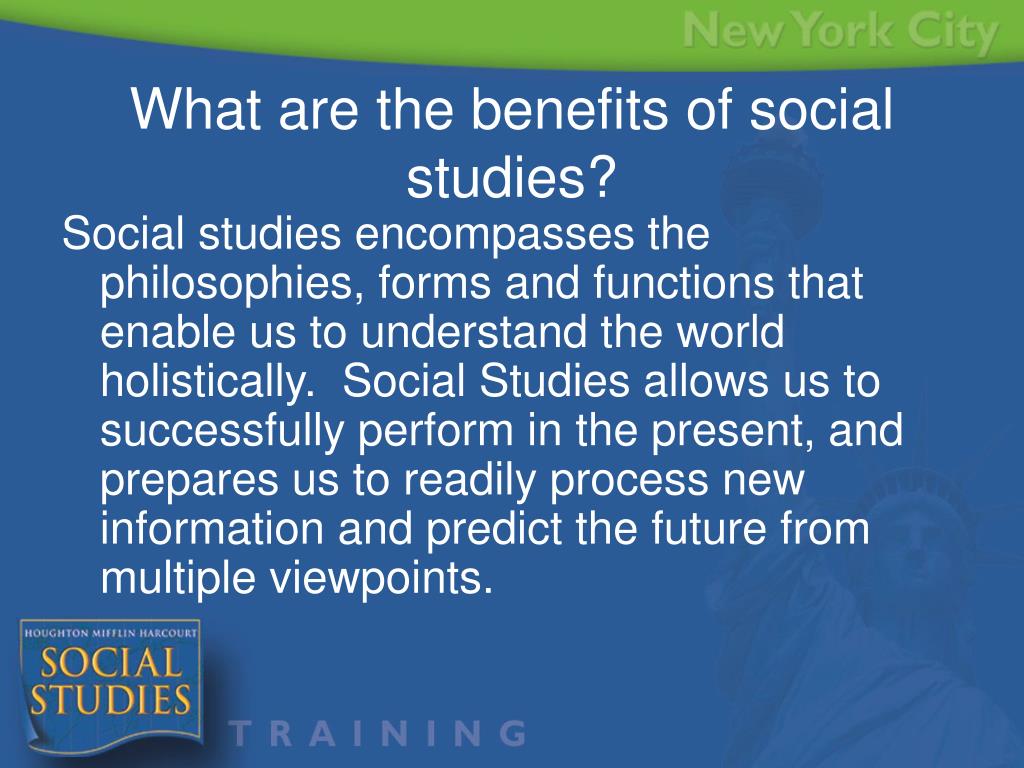 New York City

What are the benefits of social studies?

Social studies encompasses the philosophies, forms and functions that enable us to understand the world holistically. Social Studies allows us to successfully perform in the present, and prepares us to readily process new information and predict the future from multiple viewpoints.

HOUGHTON MIFFLIN HARCOURT
SOCIAL STUDIES

TRAINING